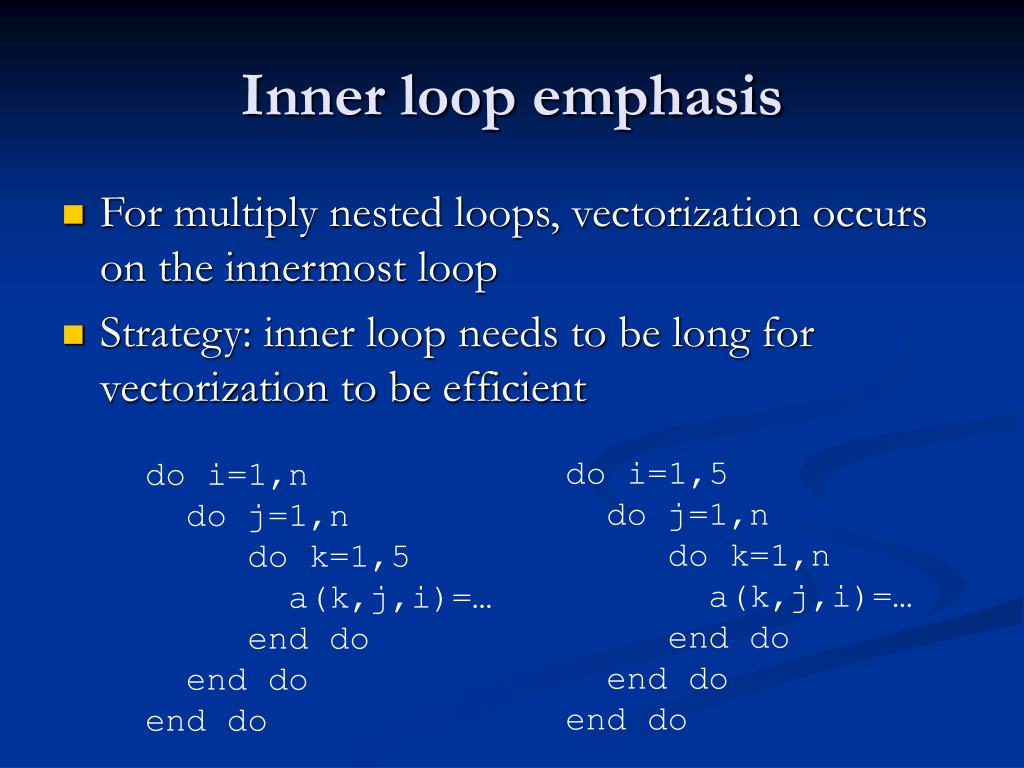 Inner loop emphasis

For multiply nested loops, vectorization occurs on the innermost loop

Strategy: inner loop needs to be long for vectorization to be efficient

do i=1,n
  do j=1,n
     do k=1,5
       a(k,j,i)=…
     end do
  end do
end do

do i=1,5
  do j=1,n
     do k=1,n
       a(k,j,i)=…
     end do
  end do
end do